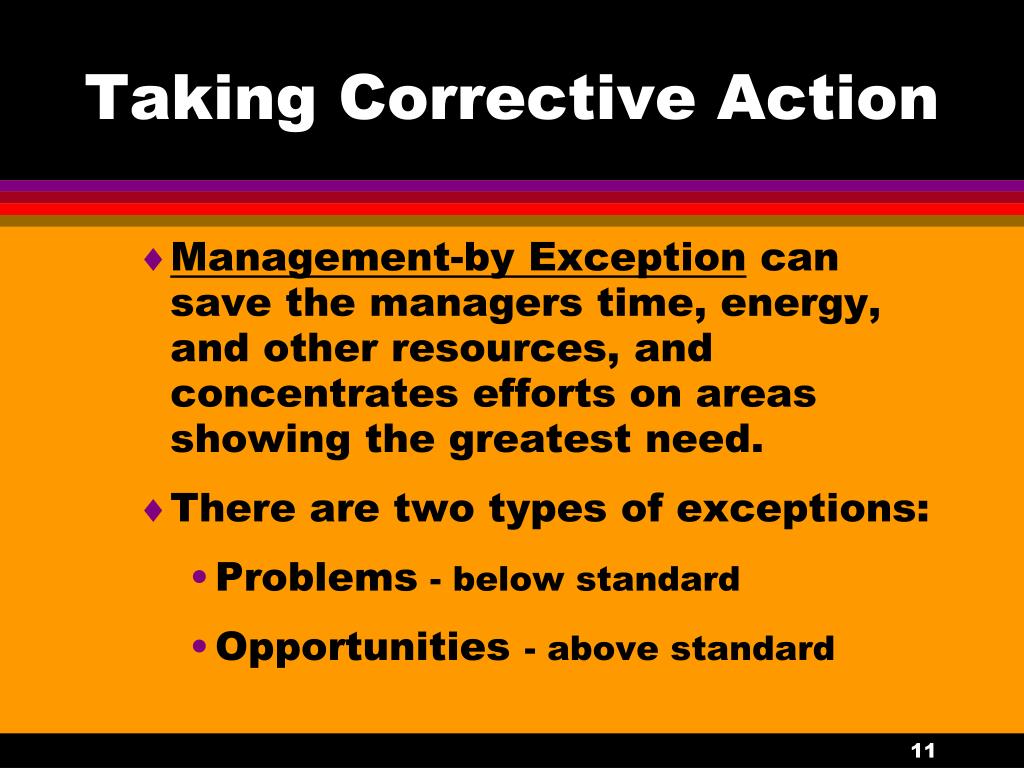 Taking Corrective Action

♦ Management-by Exception can save the managers time, energy, and other resources, and concentrates efforts on areas showing the greatest need.

♦ There are two types of exceptions:

• Problems - below standard

• Opportunities - above standard

11